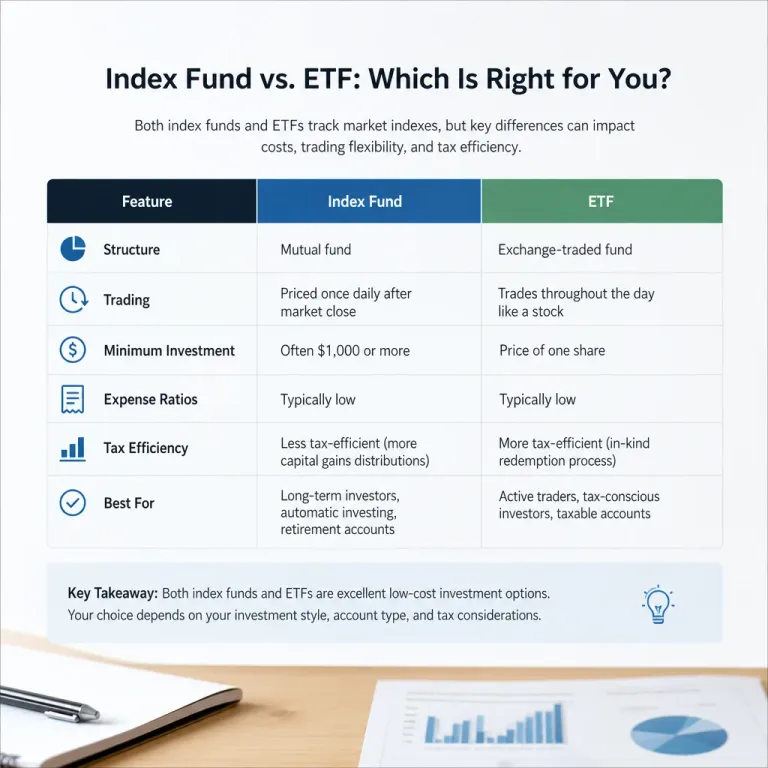 Index Fund vs. ETF: Which Is Right for You?

Both index funds and ETFs track market indexes, but key differences can impact costs, trading flexibility, and tax efficiency.

| Feature | Index Fund | ETF |
|---|---|---|
| Structure | Mutual fund | Exchange-traded fund |
| Trading | Priced once daily after market close | Trades throughout the day like a stock |
| Minimum Investment | Often $1,000 or more | Price of one share |
| Expense Ratios | Typically low | Typically low |
| Tax Efficiency | Less tax-efficient (more capital gains distributions) | More tax-efficient (in-kind redemption process) |
| Best For | Long-term investors, automatic investing, retirement accounts | Active traders, tax-conscious investors, taxable accounts |

Key Takeaway: Both index funds and ETFs are excellent low-cost investment options. Your choice depends on your investment style, account type, and tax considerations.